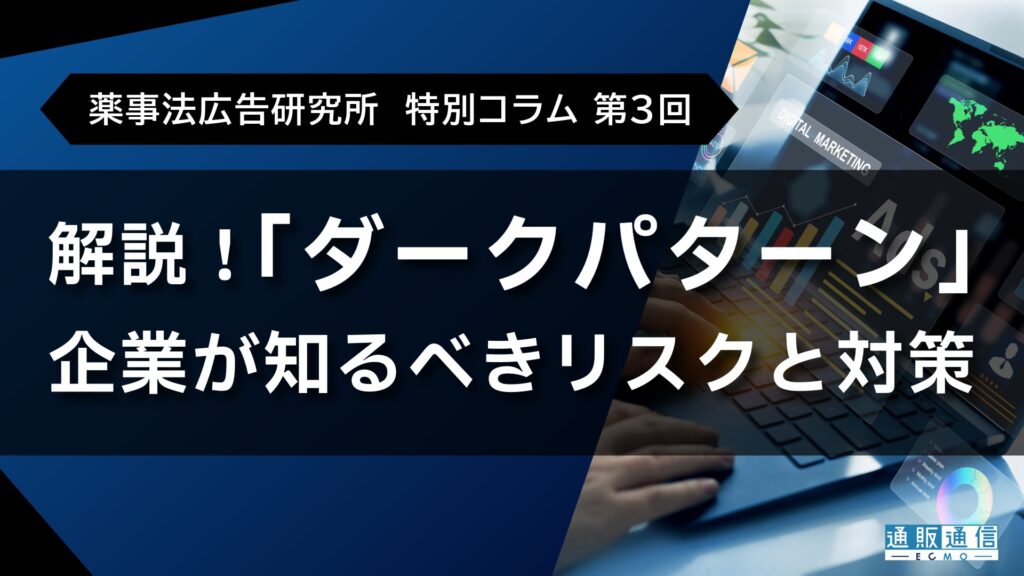 薬事法広告研究所 特別コラム 第3回

解説！「ダークパターン」
企業が知るべきリスクと対策

DIGITAL MARKETING

通販通信
ECMO